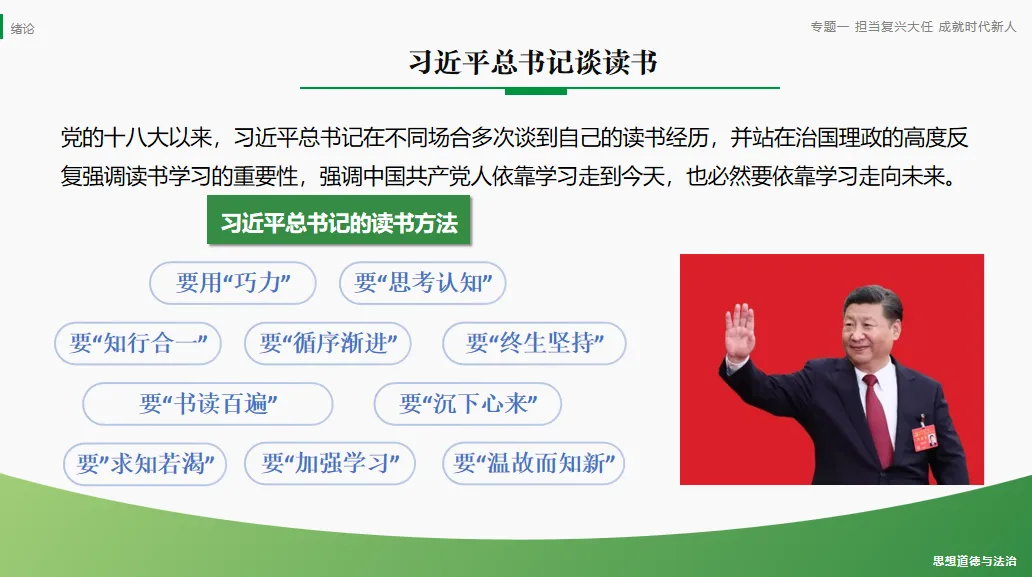 绪论

专题一 担当复兴大任 成就时代新人

习近平总书记谈读书

党的十八大以来，习近平总书记在不同场合多次谈到自己的读书经历，并站在治国理政的高度反复强调读书学习的重要性，强调中国共产党人依靠学习走到今天，也必然要依靠学习走向未来。

习近平总书记的读书方法

要用“巧力”

要“思考认知”

要“知行合一”

要“循序渐进”

要“终生坚持”

要“书读百遍”

要“沉下心来”

要”求知若渴”

要“加强学习”

要“温故而知新”

思想道德与法治